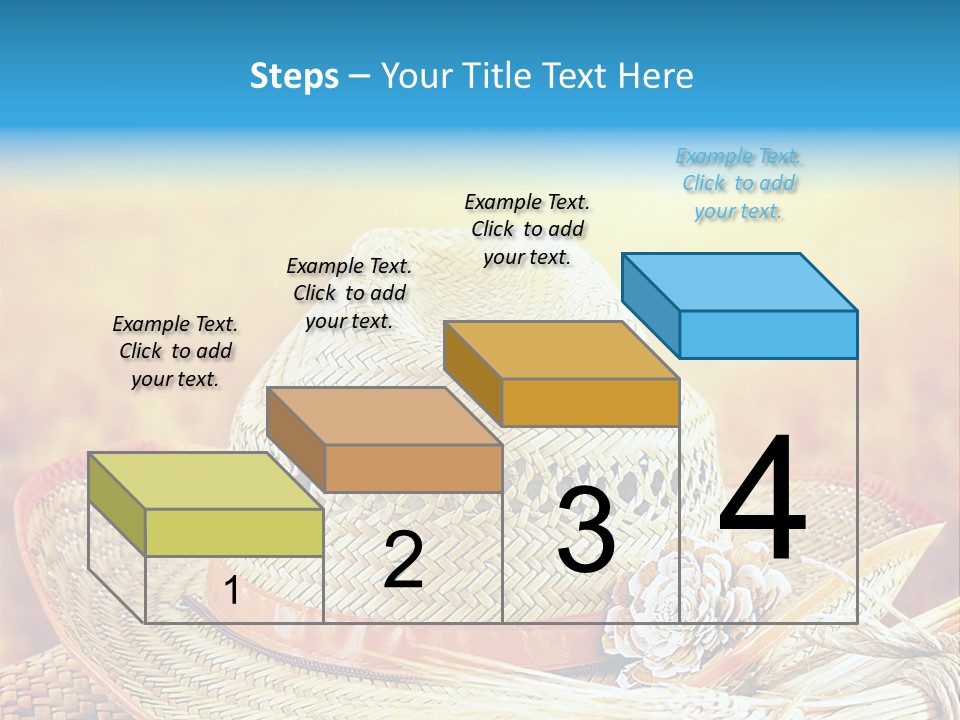 Steps – Your Title Text Here

Example Text. Click to add your text.

Example Text. Click to add your text.

Example Text. Click to add your text.

Example Text. Click to add your text.

1

2

3

4